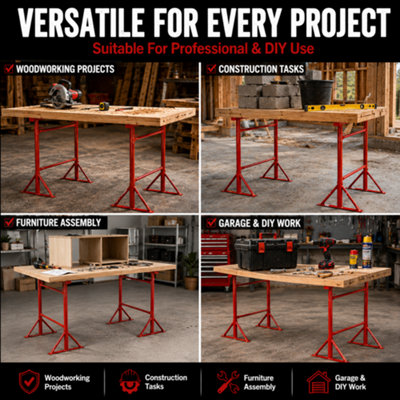 VERSATILE FOR EVERY PROJECT

Suitable For Professional & DIY Use

☑ WOODWORKING PROJECTS

☑ CONSTRUCTION TASKS

☑ FURNITURE ASSEMBLY

☑ GARAGE & DIY WORK

Woodworking Projects

Construction Tasks

Furniture Assembly

Garage & DIY Work